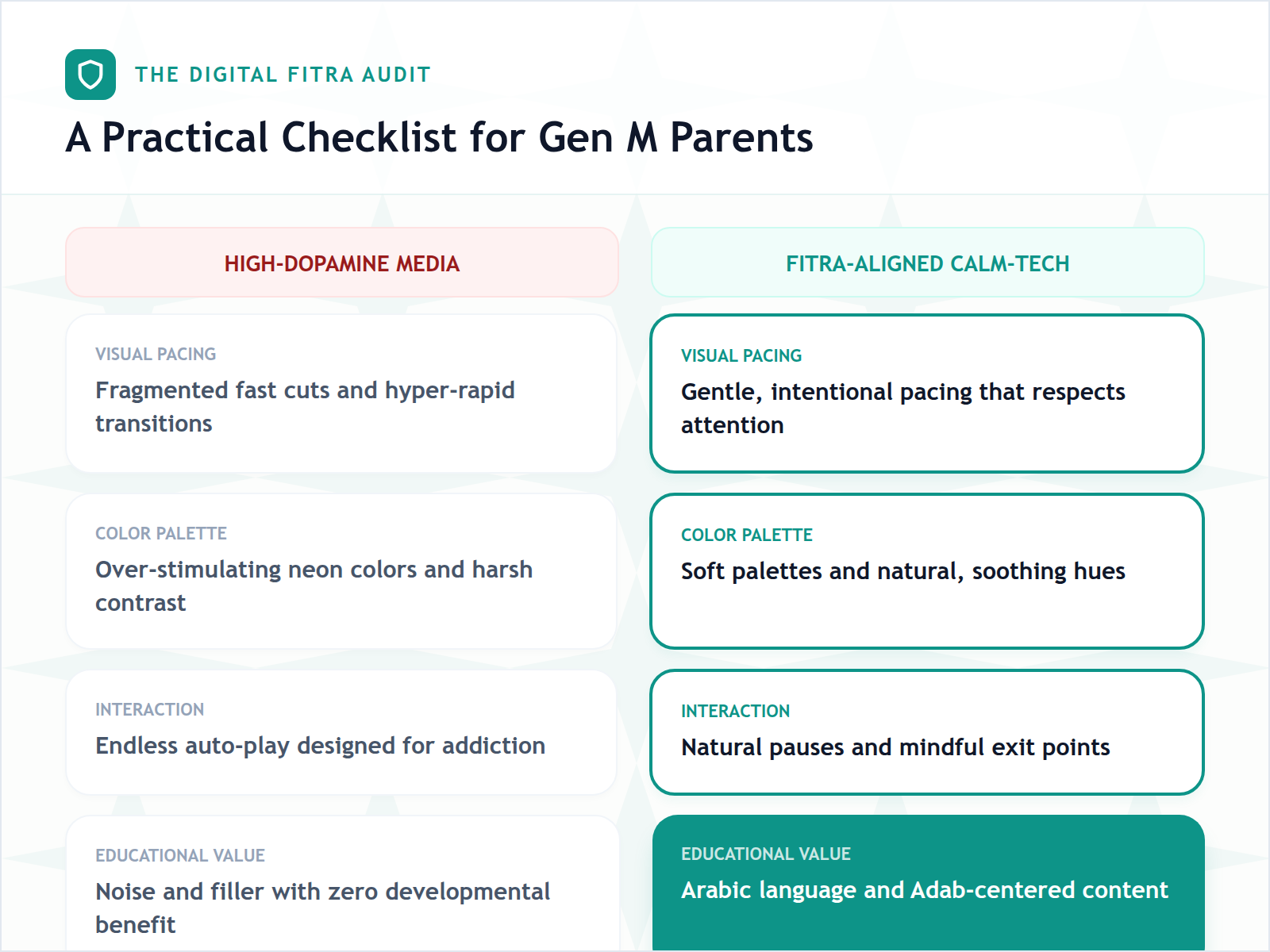 THE DIGITAL FITRA AUDIT

A Practical Checklist for Gen M Parents

HIGH-DOPAMINE MEDIA

VISUAL PACING
Fragmented fast cuts and hyper-rapid transitions

COLOR PALETTE
Over-stimulating neon colors and harsh contrast

INTERACTION
Endless auto-play designed for addiction

EDUCATIONAL VALUE
Noise and filler with zero developmental benefit

FITRA-ALIGNED CALM-TECH

VISUAL PACING
Gentle, intentional pacing that respects attention

COLOR PALETTE
Soft palettes and natural, soothing hues

INTERACTION
Natural pauses and mindful exit points

EDUCATIONAL VALUE
Arabic language and Adab-centered content